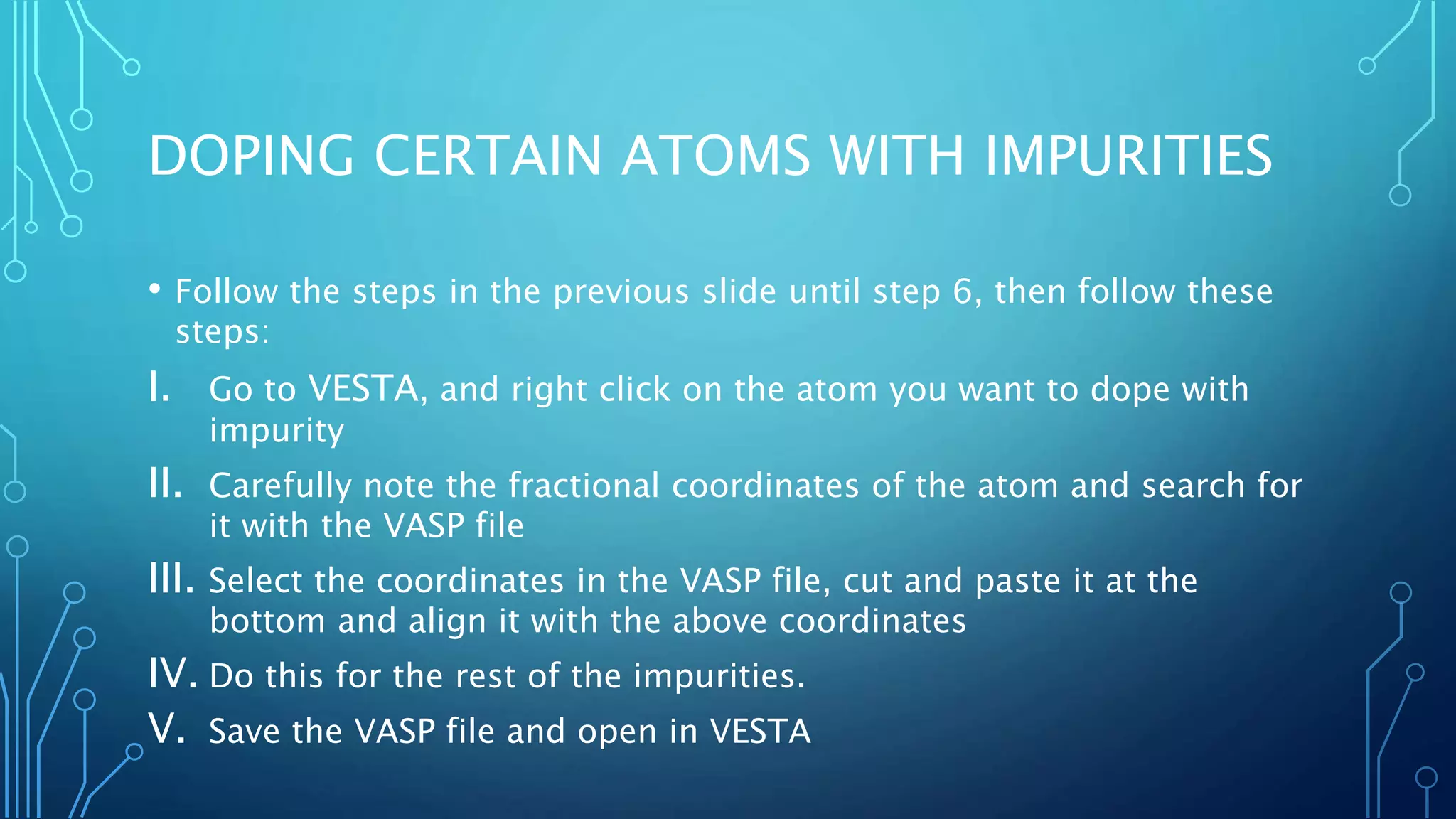 DOPING CERTAIN ATOMS WITH IMPURITIES

• Follow the steps in the previous slide until step 6, then follow these steps:

I. Go to VESTA, and right click on the atom you want to dope with impurity

II. Carefully note the fractional coordinates of the atom and search for it with the VASP file

III. Select the coordinates in the VASP file, cut and paste it at the bottom and align it with the above coordinates

IV. Do this for the rest of the impurities.

V. Save the VASP file and open in VESTA